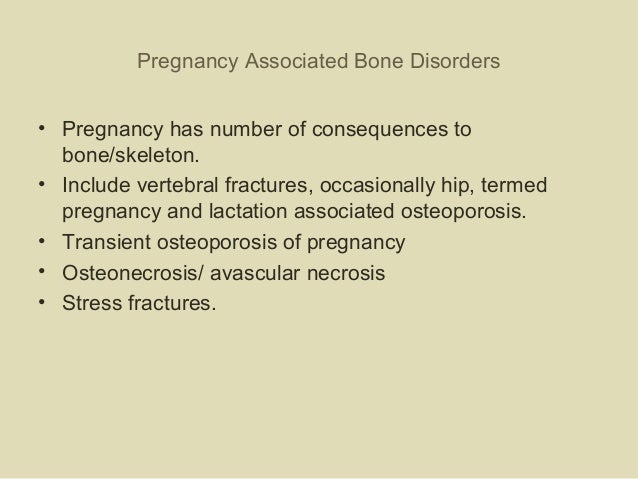 Pregnancy Associated Bone Disorders

• Pregnancy has number of consequences to bone/skeleton.
• Include vertebral fractures, occasionally hip, termed pregnancy and lactation associated osteoporosis.
• Transient osteoporosis of pregnancy
• Osteonecrosis/ avascular necrosis
• Stress fractures.